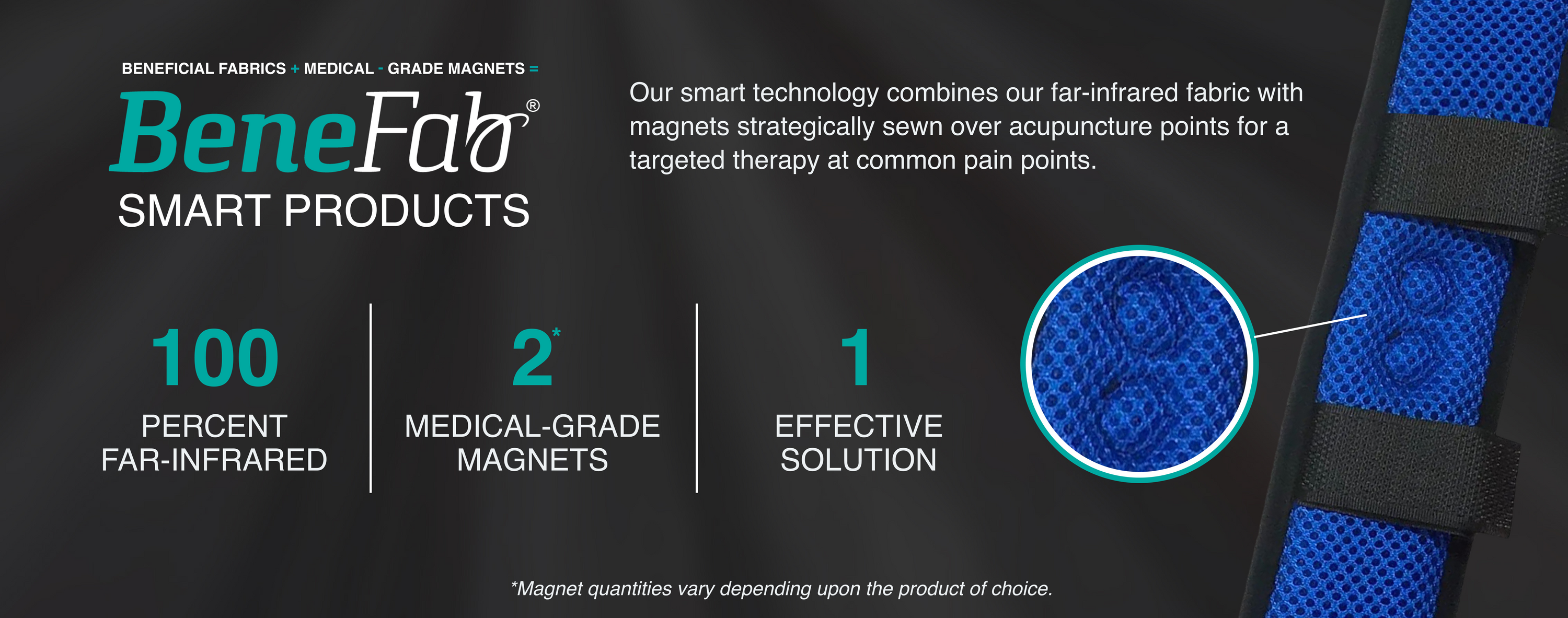 BENEFICIAL FABRICS + MEDICAL - GRADE MAGNETS =

BeneFab®
SMART PRODUCTS

Our smart technology combines our far-infrared fabric with magnets strategically sewn over acupuncture points for a targeted therapy at common pain points.

100
PERCENT FAR-INFRARED

2*
MEDICAL-GRADE MAGNETS

1
EFFECTIVE SOLUTION

*Magnet quantities vary depending upon the product of choice.